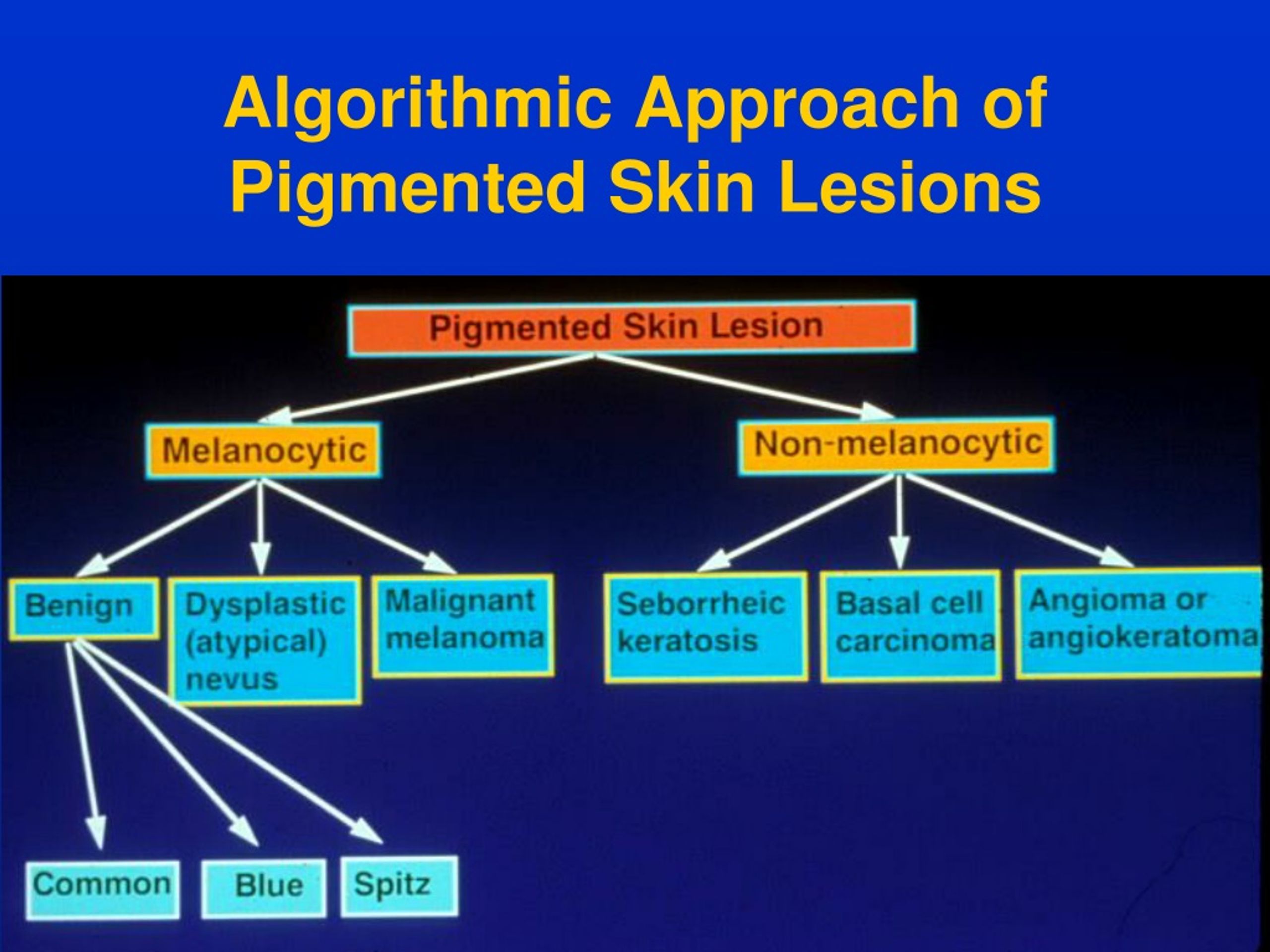 Algorithmic Approach of Pigmented Skin Lesions

Pigmented Skin Lesion

Melanocytic

Non-melanocytic

Benign

Dysplastic (atypical) nevus

Malignant melanoma

Seborrheic keratosis

Basal cell carcinoma

Angioma or angiokeratoma

Common

Blue

Spitz